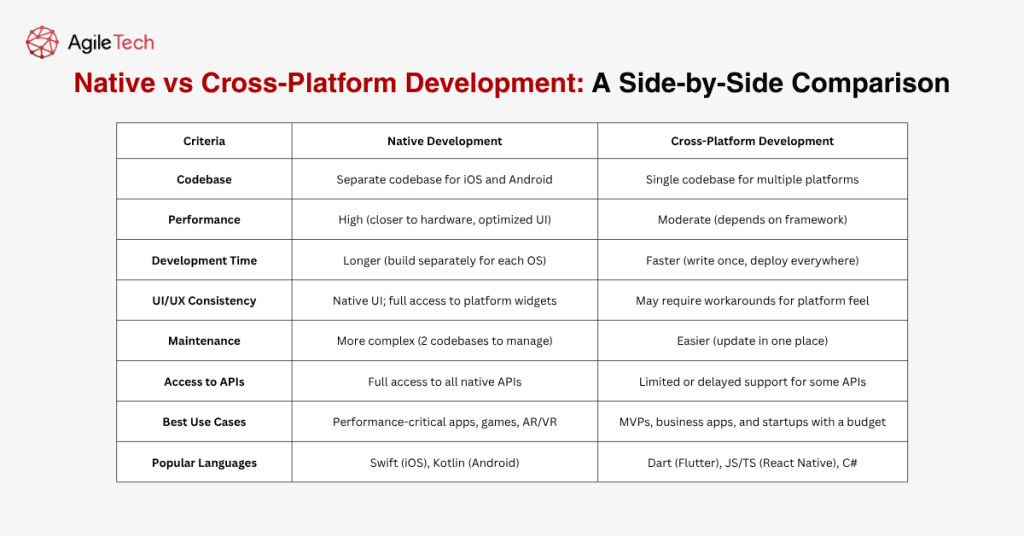 AgileTech

Native vs Cross-Platform Development: A Side-by-Side Comparison

| Criteria | Native Development | Cross-Platform Development |
|---|---|---|
| Codebase | Separate codebase for iOS and Android | Single codebase for multiple platforms |
| Performance | High (closer to hardware, optimized UI) | Moderate (depends on framework) |
| Development Time | Longer (build separately for each OS) | Faster (write once, deploy everywhere) |
| UI/UX Consistency | Native UI; full access to platform widgets | May require workarounds for platform feel |
| Maintenance | More complex (2 codebases to manage) | Easier (update in one place) |
| Access to APIs | Full access to all native APIs | Limited or delayed support for some APIs |
| Best Use Cases | Performance-critical apps, games, AR/VR | MVPs, business apps, and startups with a budget |
| Popular Languages | Swift (iOS), Kotlin (Android) | Dart (Flutter), JS/TS (React Native), C# |